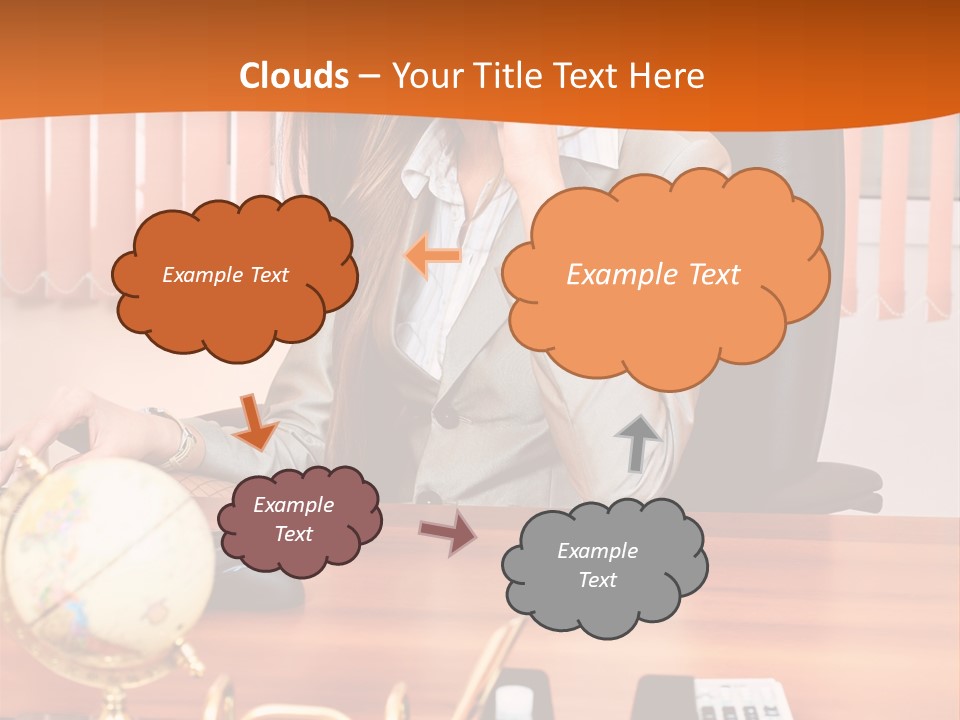 Clouds – Your Title Text Here

Example Text

Example Text

Example Text

Example Text